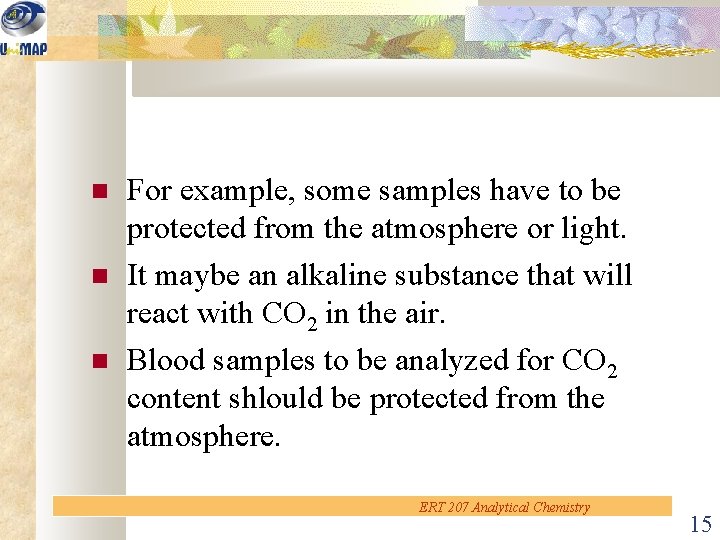 UniMAP

- For example, some samples have to be protected from the atmosphere or light.
- It maybe an alkaline substance that will react with $CO_2$ in the air.
- Blood samples to be analyzed for $CO_2$ content shlould be protected from the atmosphere.

ERT 207 Analytical Chemistry

15